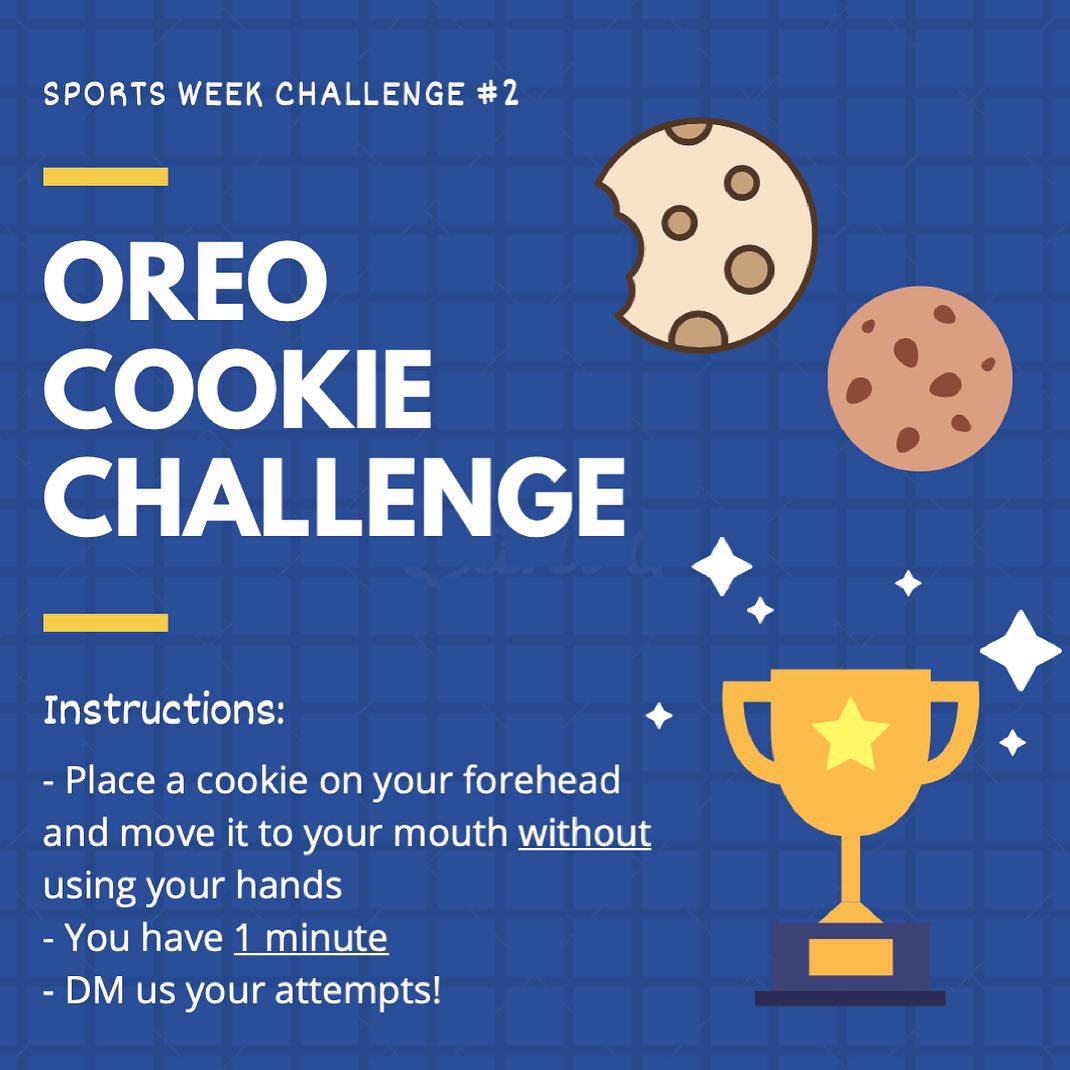 SPORTS WEEK CHALLENGE #2

OREO COOKIE CHALLENGE

Instructions:

- Place a cookie on your forehead and move it to your mouth without using your hands
- You have 1 minute
- DM us your attempts!